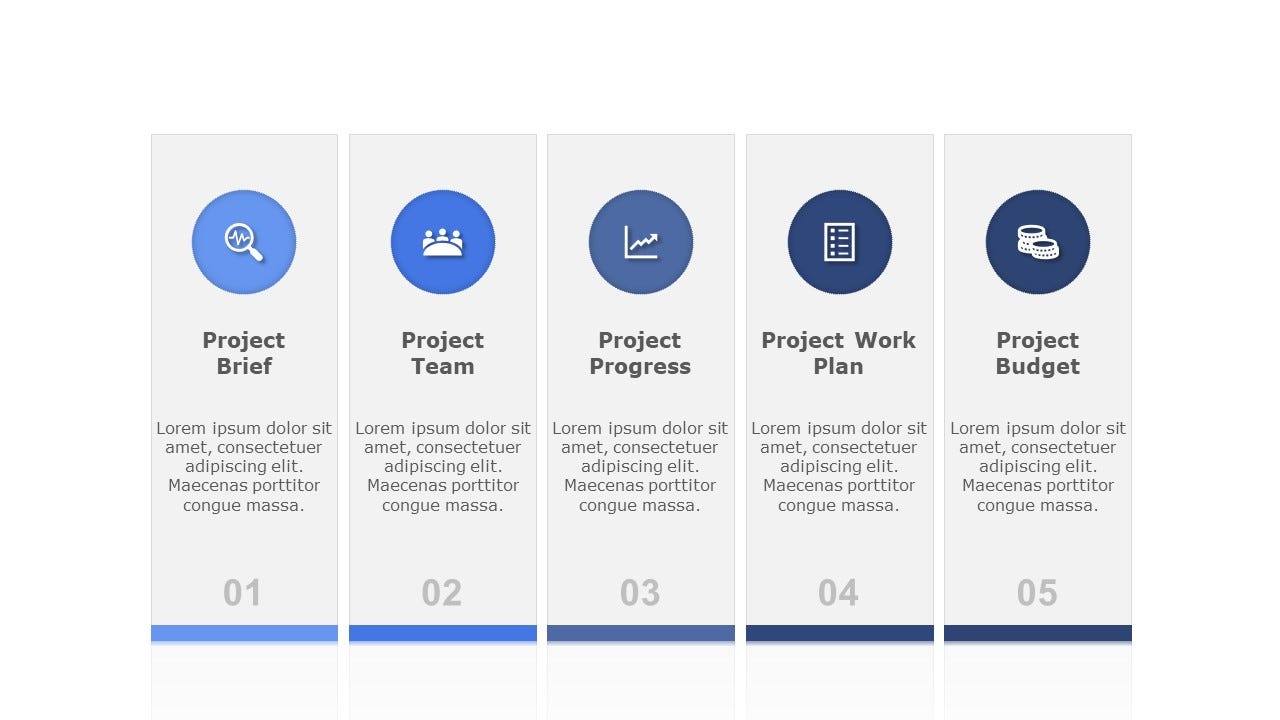 Project Brief

Lorem ipsum dolor sit amet, consectetuer adipiscing elit. Maecenas porttitor congue massa.

01

Project Team

Lorem ipsum dolor sit amet, consectetuer adipiscing elit. Maecenas porttitor congue massa.

02

Project Progress

Lorem ipsum dolor sit amet, consectetuer adipiscing elit. Maecenas porttitor congue massa.

03

Project Work Plan

Lorem ipsum dolor sit amet, consectetuer adipiscing elit. Maecenas porttitor congue massa.

04

Project Budget

Lorem ipsum dolor sit amet, consectetuer adipiscing elit. Maecenas porttitor congue massa.

05